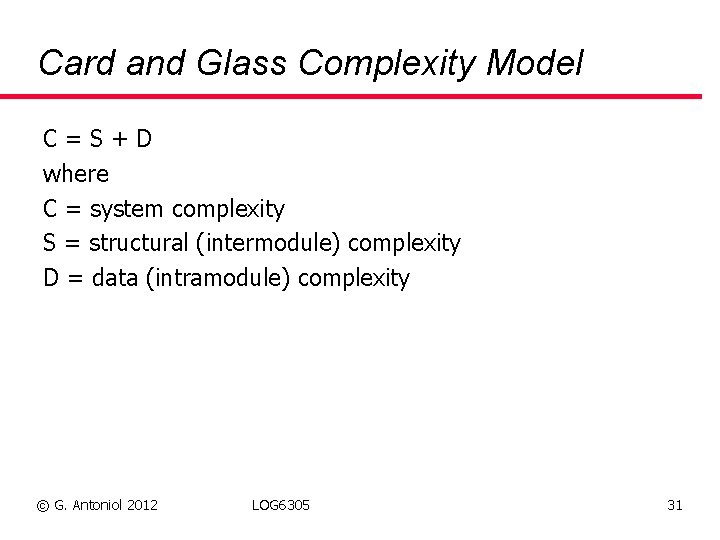 Card and Glass Complexity Model

$C = S + D$
where
C = system complexity
S = structural (intermodule) complexity
D = data (intramodule) complexity

© G. Antoniol 2012 LOG6305 31